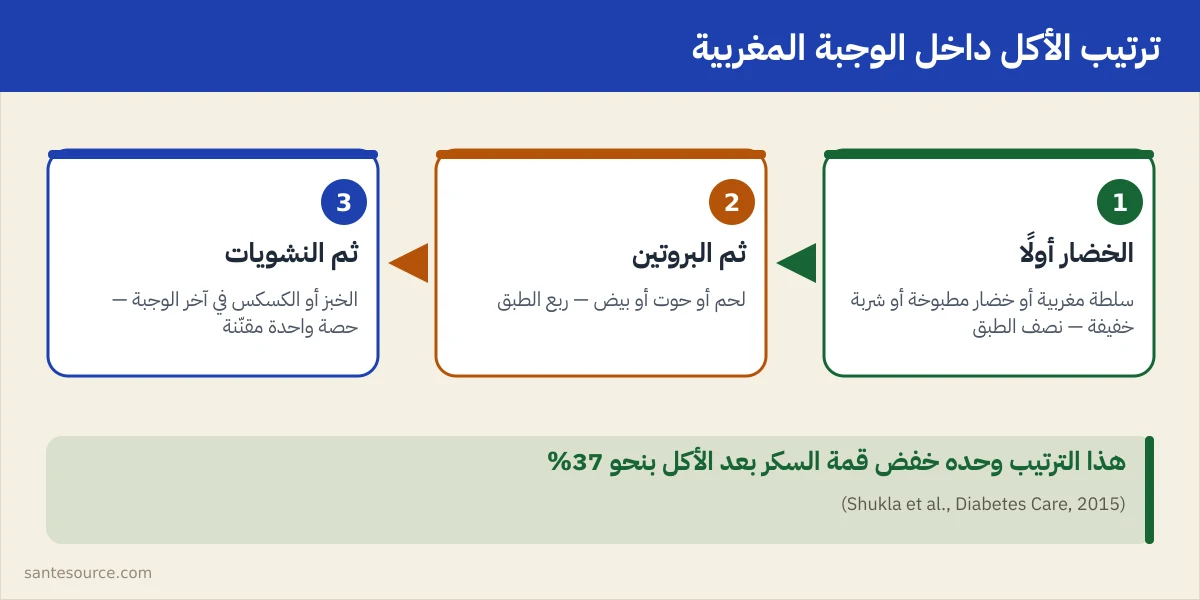 ترتيب الأكل داخل الوجبة المغربية

1
الخضار أولًا
سلطة مغربية أو خضار مطبوخة أو شربة خفيفة — نصف الطبق

2
ثم البروتين
لحم أو حوت أو بيض — ربع الطبق

3
ثم النشويات
الخبز أو الكسكس في آخر الوجبة — حصة واحدة مقنّنة

هذا الترتيب وحده خفض قمة السكر بعد الأكل بنحو 37%
(Shukla et al., Diabetes Care, 2015)

santesource.com